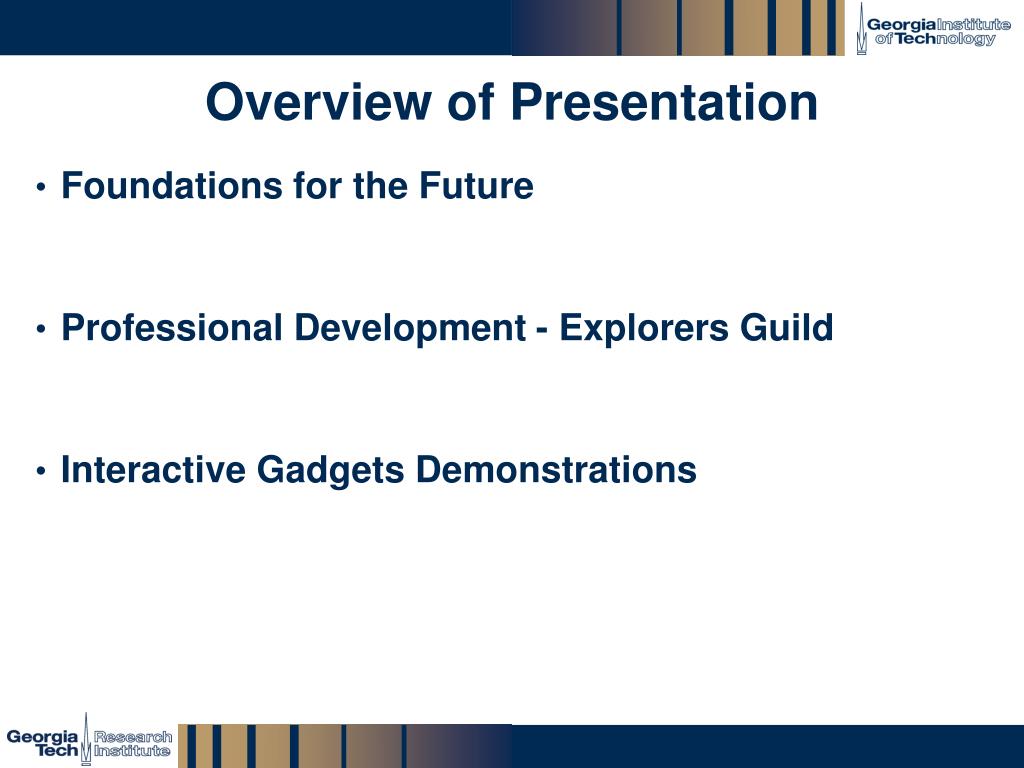 Georgia Institute of Technology

Overview of Presentation

• Foundations for the Future

• Professional Development - Explorers Guild

• Interactive Gadgets Demonstrations

Georgia Tech Research Institute